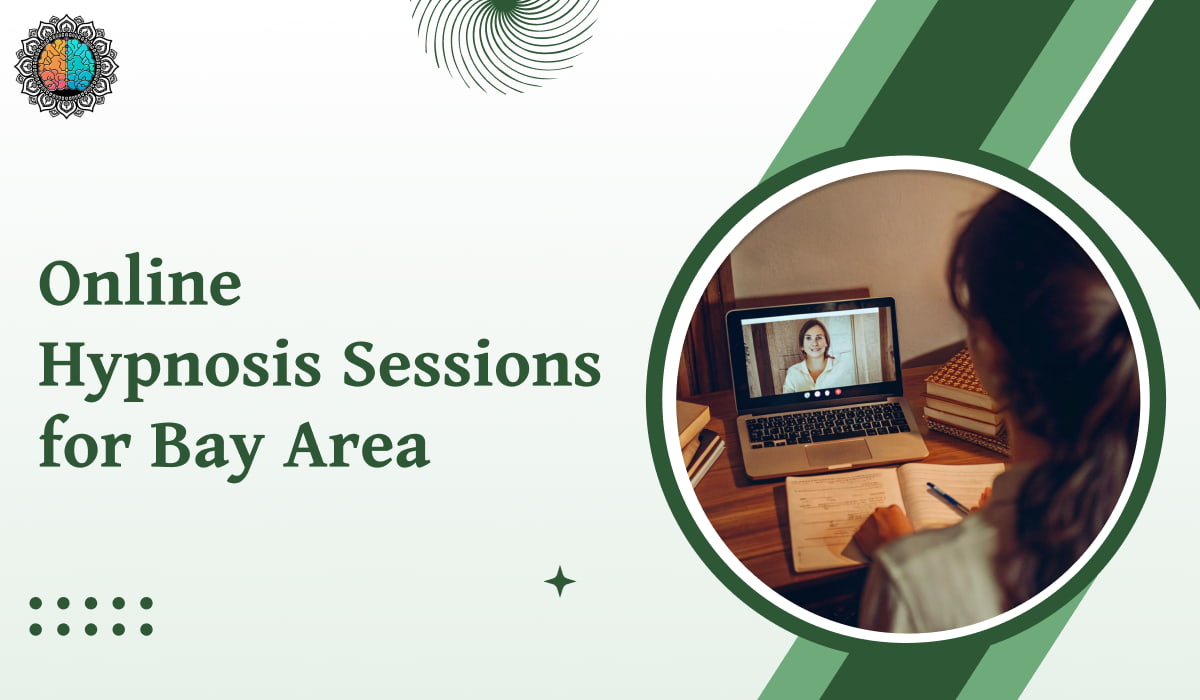 Online
Hypnosis Sessions
for Bay Area